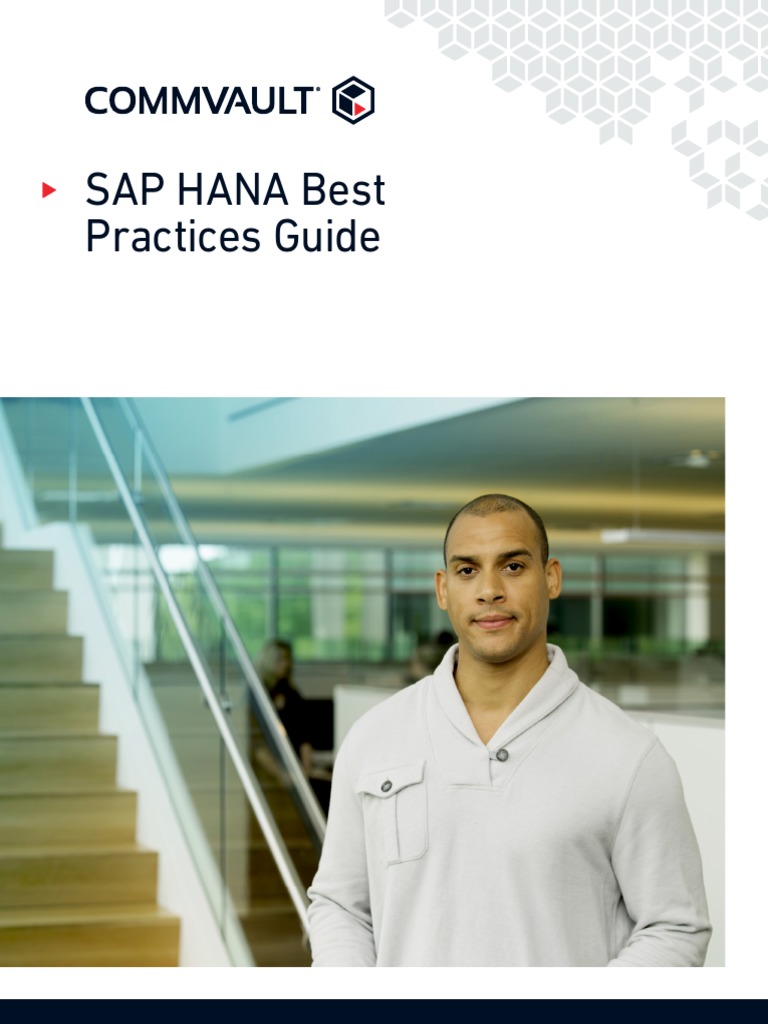 COMMVAULT

SAP HANA Best Practices Guide